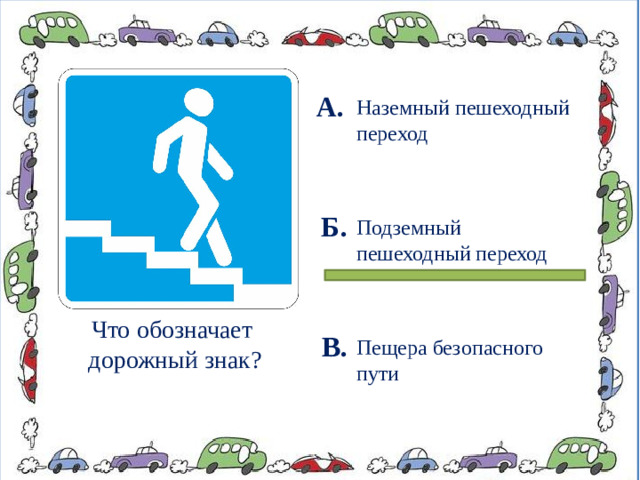 Что обозначает дорожный знак?

А. Наземный пешеходный переход

Б. Подземный пешеходный переход

В. Пещера безопасного пути